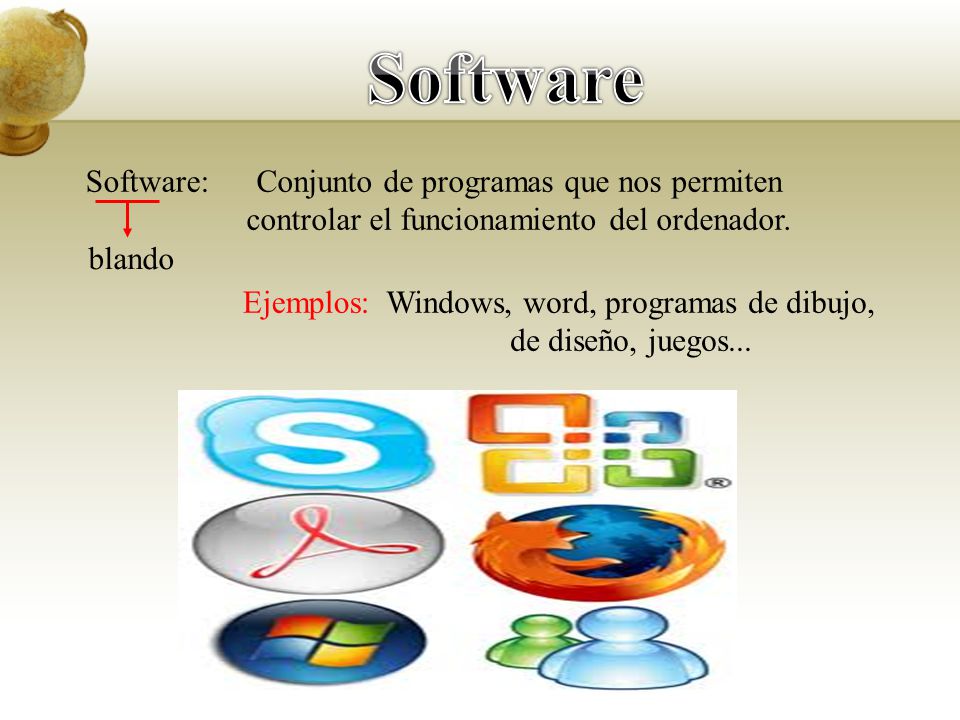 Software

Software: Conjunto de programas que nos permiten controlar el funcionamiento del ordenador.

blando

Ejemplos: Windows, word, programas de dibujo, de diseño, juegos...

S

®